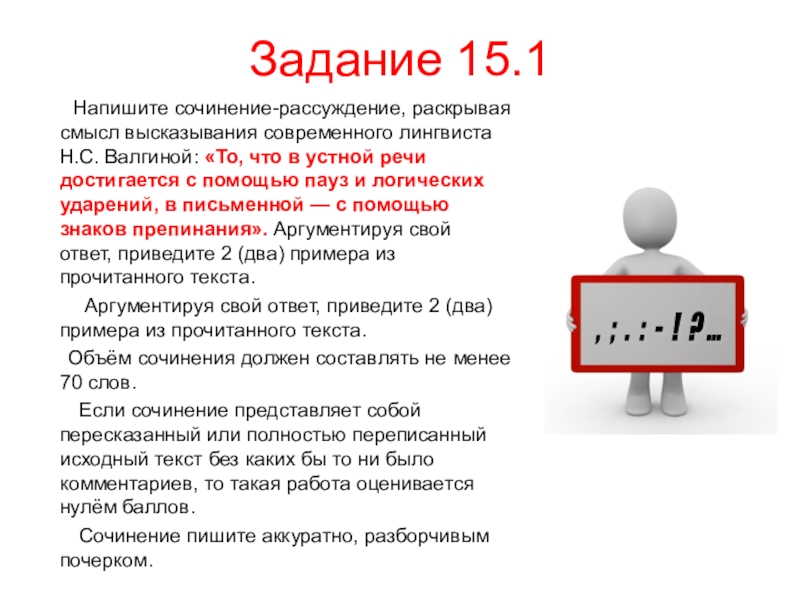 Задание 15.1

Напишите сочинение-рассуждение, раскрывая смысл высказывания современного лингвиста Н.С. Валгиной: «То, что в устной речи достигается с помощью пауз и логических ударений, в письменной — с помощью знаков препинания». Аргументируя свой ответ, приведите 2 (два) примера из прочитанного текста.

Аргументируя свой ответ, приведите 2 (два) примера из прочитанного текста.

Объём сочинения должен составлять не менее 70 слов.

Если сочинение представляет собой пересказанный или полностью переписанный исходный текст без каких бы то ни было комментариев, то такая работа оценивается нулём баллов.

Сочинение пишите аккуратно, разборчивым почерком.

, ; . : - ! ? ...